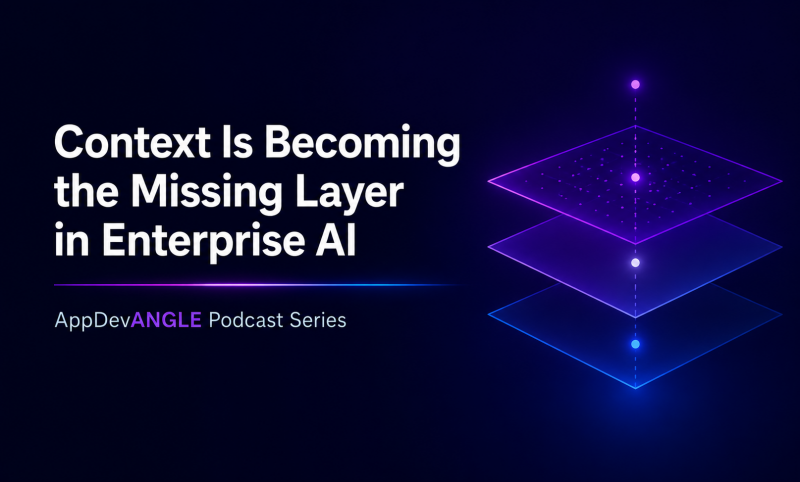 Context Is Becoming the Missing Layer in Enterprise AI

AppDevANGLE Podcast Series